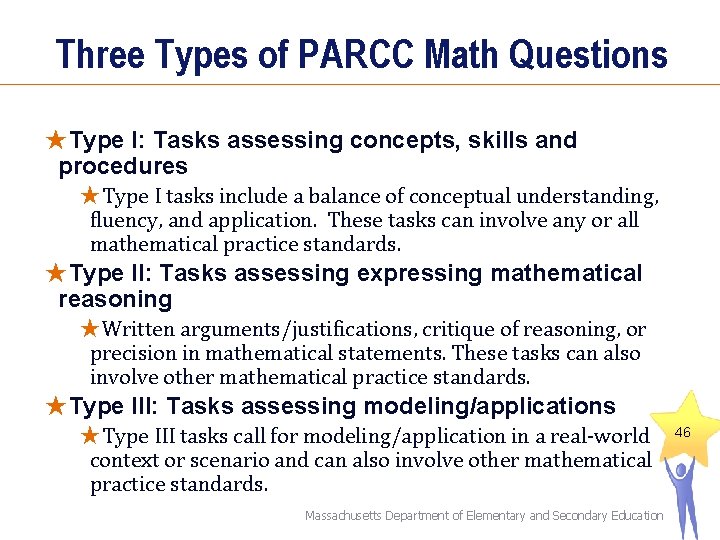 Three Types of PARCC Math Questions

★Type I: Tasks assessing concepts, skills and procedures

★Type I tasks include a balance of conceptual understanding, fluency, and application. These tasks can involve any or all mathematical practice standards.

★Type II: Tasks assessing expressing mathematical reasoning

★Written arguments/justifications, critique of reasoning, or precision in mathematical statements. These tasks can also involve other mathematical practice standards.

★Type III: Tasks assessing modeling/applications

★Type III tasks call for modeling/application in a real-world context or scenario and can also involve other mathematical practice standards.

46

Massachusetts Department of Elementary and Secondary Education